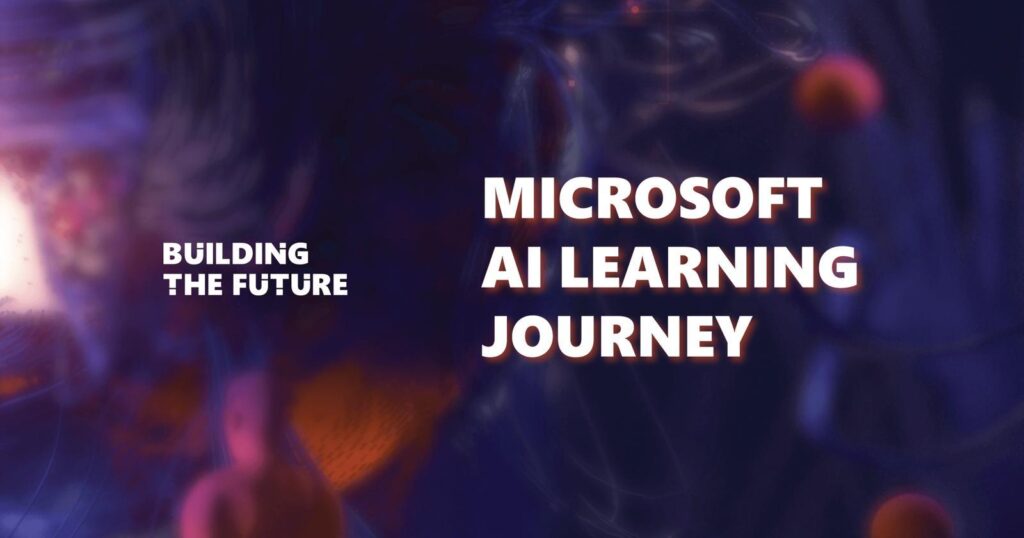 BUILDING THE FUTURE

MICROSOFT AI LEARNING JOURNEY